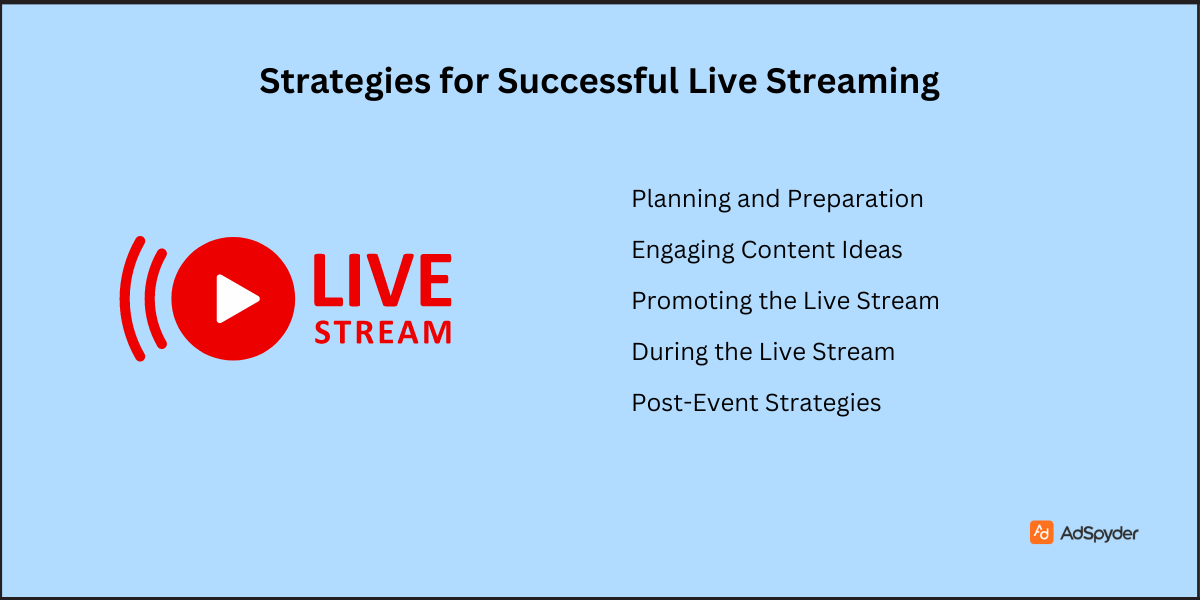 Strategies for Successful Live Streaming

LIVE
STREAM

Planning and Preparation

Engaging Content Ideas

Promoting the Live Stream

During the Live Stream

Post-Event Strategies

AdSpyder